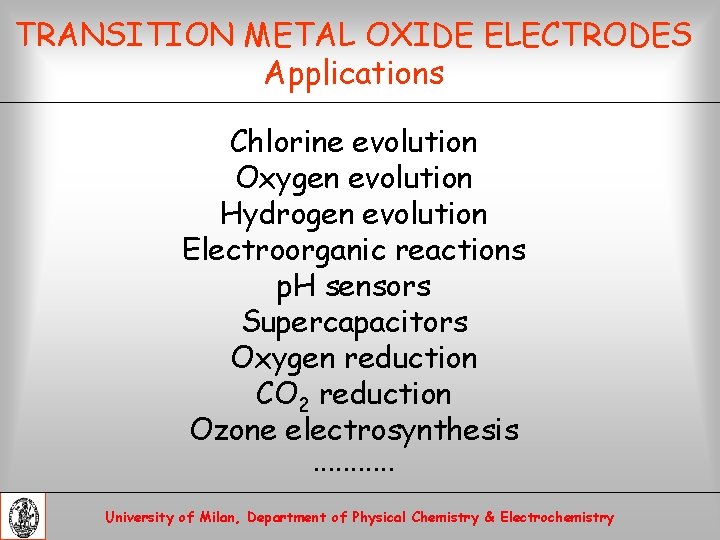 TRANSITION METAL OXIDE ELECTRODES
Applications

Chlorine evolution
Oxygen evolution
Hydrogen evolution
Electroorganic reactions
pH sensors
Supercapacitors
Oxygen reduction
$CO_2$ reduction
Ozone electrosynthesis
...........

University of Milan, Department of Physical Chemistry & Electrochemistry